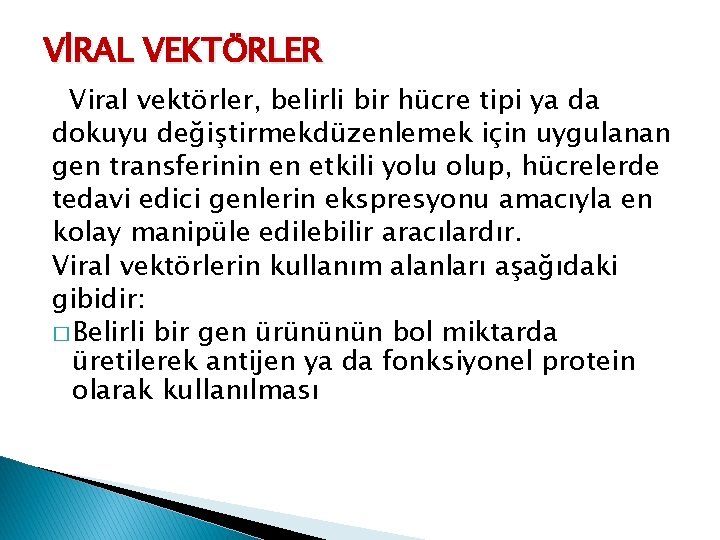 VİRAL VEKTÖRLER

Viral vektörler, belirli bir hücre tipi ya da dokuyu değiştirmekdüzenlemek için uygulanan gen transferinin en etkili yolu olup, hücrelerde tedavi edici genlerin ekspresyonu amacıyla en kolay manipüle edilebilir aracılardır.

Viral vektörlerin kullanım alanları aşağıdaki gibidir:

□ Belirli bir gen ürününün bol miktarda üretilerek antijen ya da fonksiyonel protein olarak kullanılması